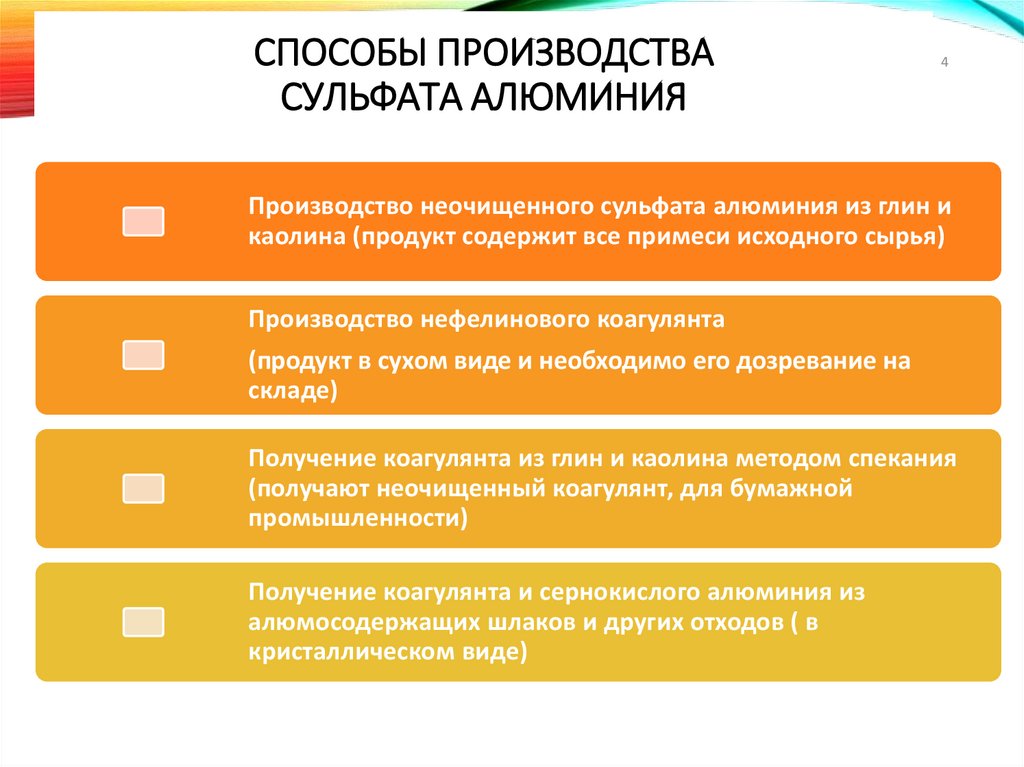 СПОСОБЫ ПРОИЗВОДСТВА СУЛЬФАТА АЛЮМИНИЯ

4

Производство неочищенного сульфата алюминия из глин и каолина (продукт содержит все примеси исходного сырья)

Производство нефелинового коагулянта

(продукт в сухом виде и необходимо его дозревание на складе)

Получение коагулянта из глин и каолина методом спекания (получают неочищенный коагулянт, для бумажной промышленности)

Получение коагулянта и сернокислого алюминия из алюмосодержащих шлаков и других отходов ( в кристаллическом виде)